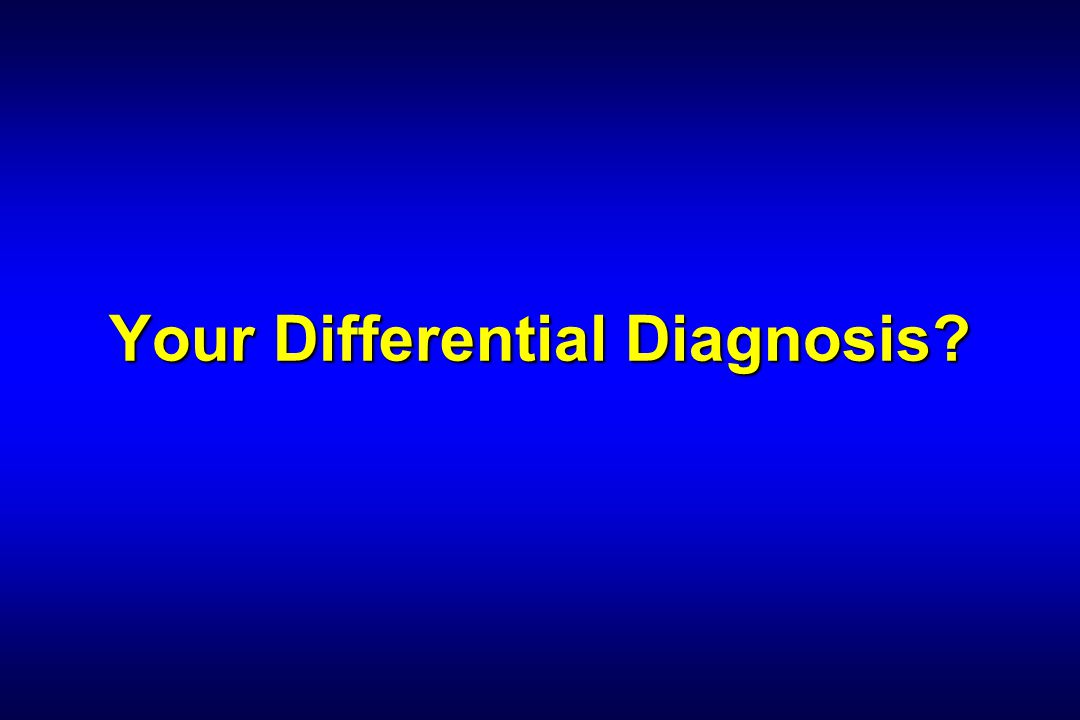 Your Differential Diagnosis?